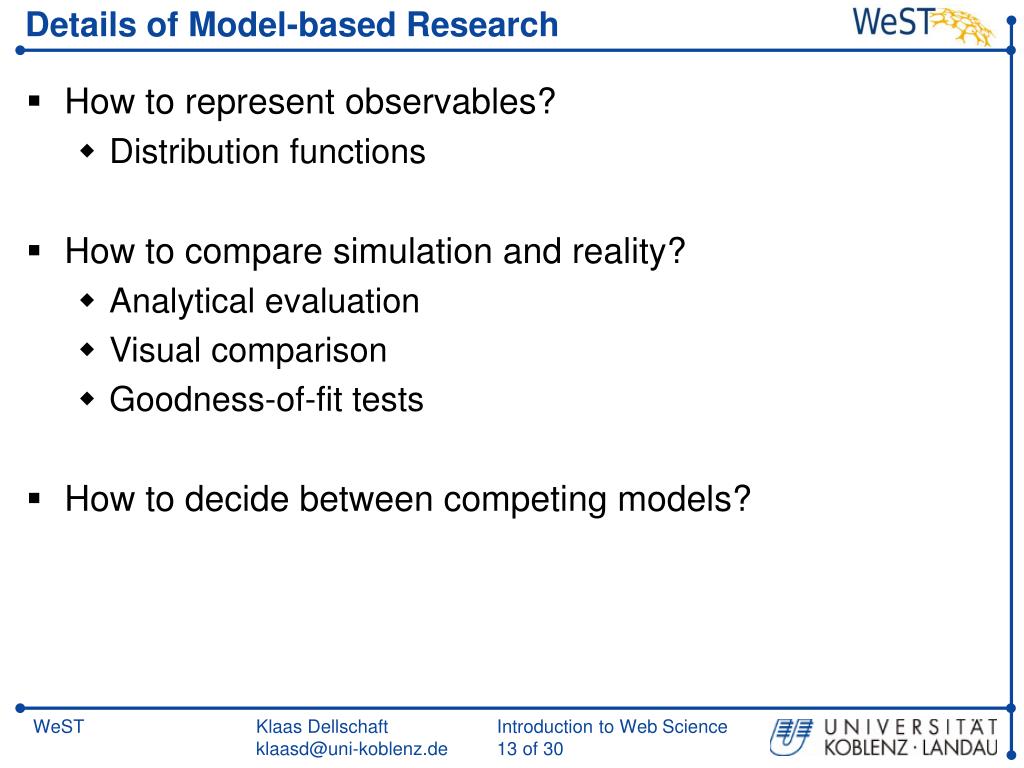 Details of Model-based Research

WeST

- How to represent observables?
  - Distribution functions

- How to compare simulation and reality?
  - Analytical evaluation
  - Visual comparison
  - Goodness-of-fit tests

- How to decide between competing models?

WeST

Klaas Dellschaft
klaasd@uni-koblenz.de

Introduction to Web Science
13 of 30

UNIVERSITÄT
KOBLENZ · LANDAU